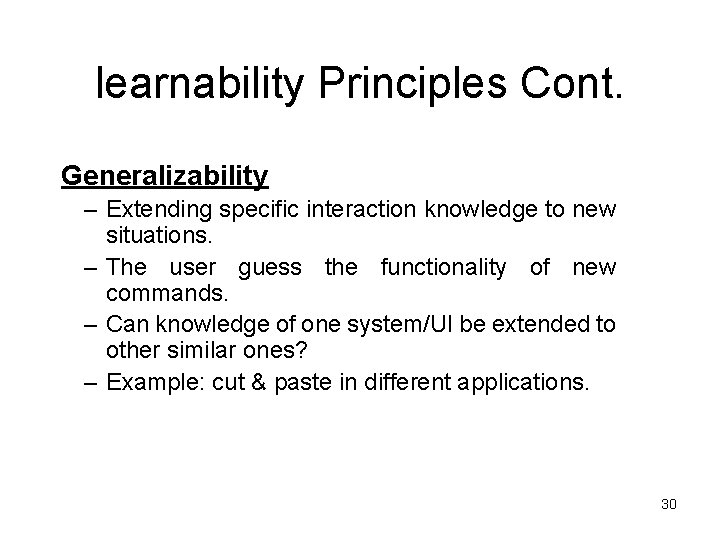 learnability Principles Cont.

Generalizability

– Extending specific interaction knowledge to new situations.

– The user guess the functionality of new commands.

– Can knowledge of one system/UI be extended to other similar ones?

– Example: cut & paste in different applications.

30